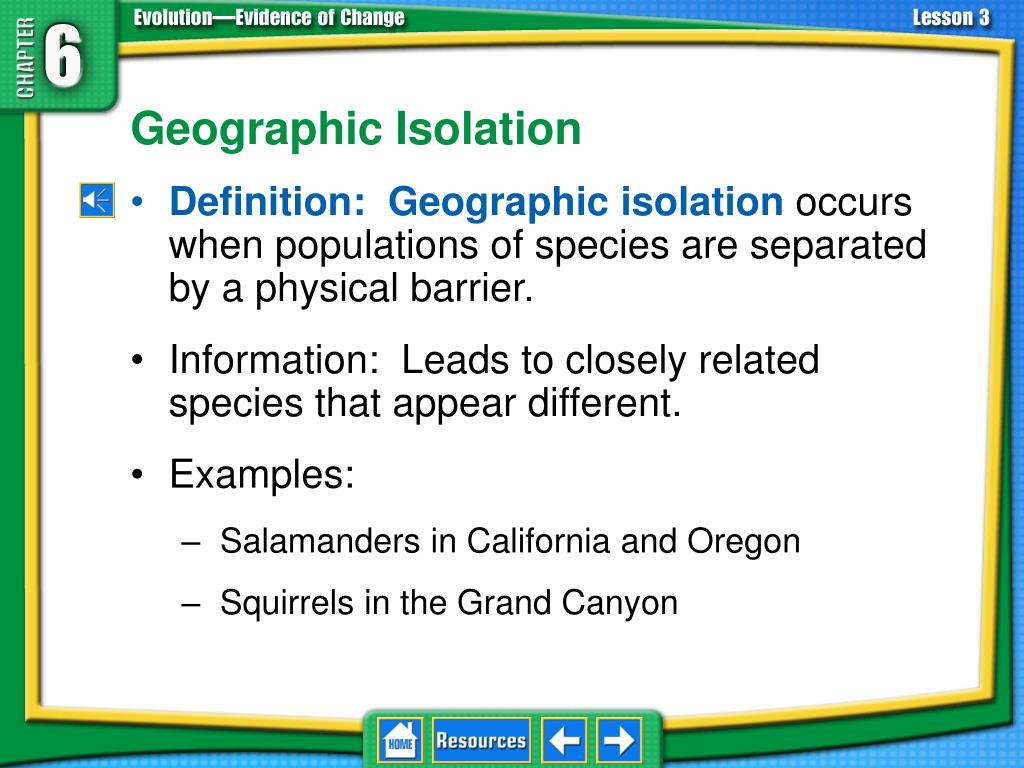 CHAPTER 6

Evolution—Evidence of Change

Lesson 3

Geographic Isolation

• Definition: Geographic isolation occurs when populations of species are separated by a physical barrier.

• Information: Leads to closely related species that appear different.

• Examples:

– Salamanders in California and Oregon

– Squirrels in the Grand Canyon

HOME Resources